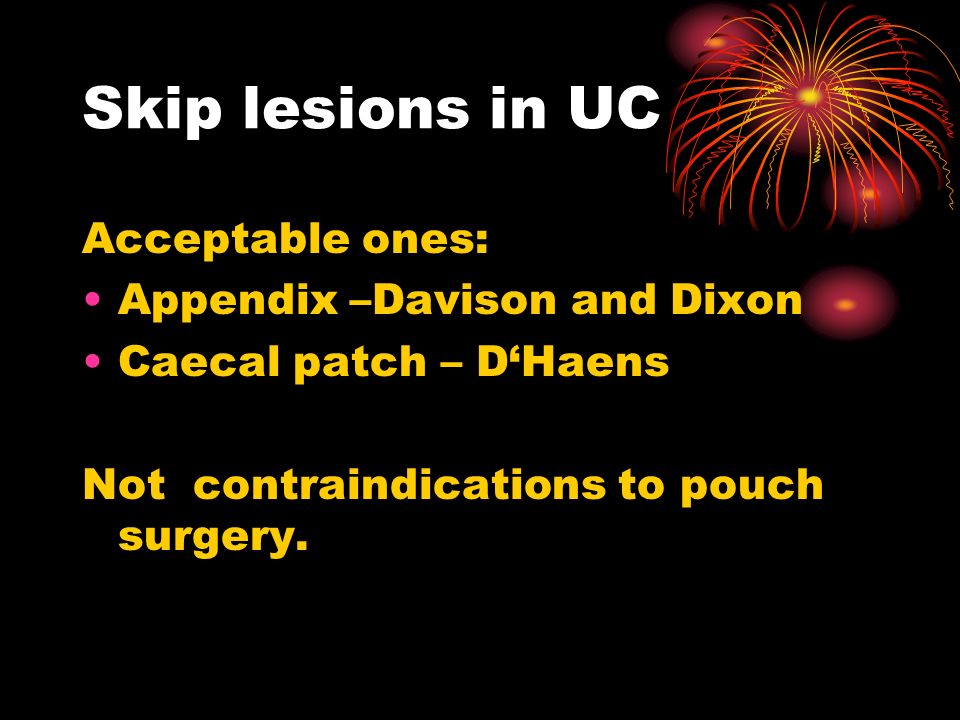 Skip lesions in UC

Acceptable ones:
• Appendix –Davison and Dixon
• Caecal patch – D‘Haens

Not  contraindications to pouch surgery.